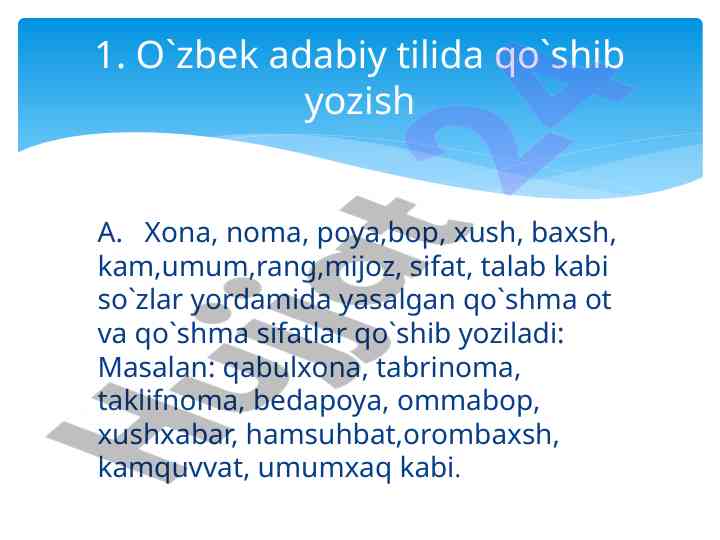 1. O`zbek adabiy tilida qo`shib yozish

A. Xona, noma, poya,bop, xush, baxsh, kam,umum,rang,mijoz, sifat, talab kabi so`zlar yordamida yasalgan qo`shma ot va qo`shma sifatlar qo`shib yoziladi: Masalan: qabulxona, tabrinoma, taklifnoma, bedapoya, ommabop, xushxabar, hamsuhbat,orombaxsh, kamquvvat, umumxaq kabi.

Hujjat 24